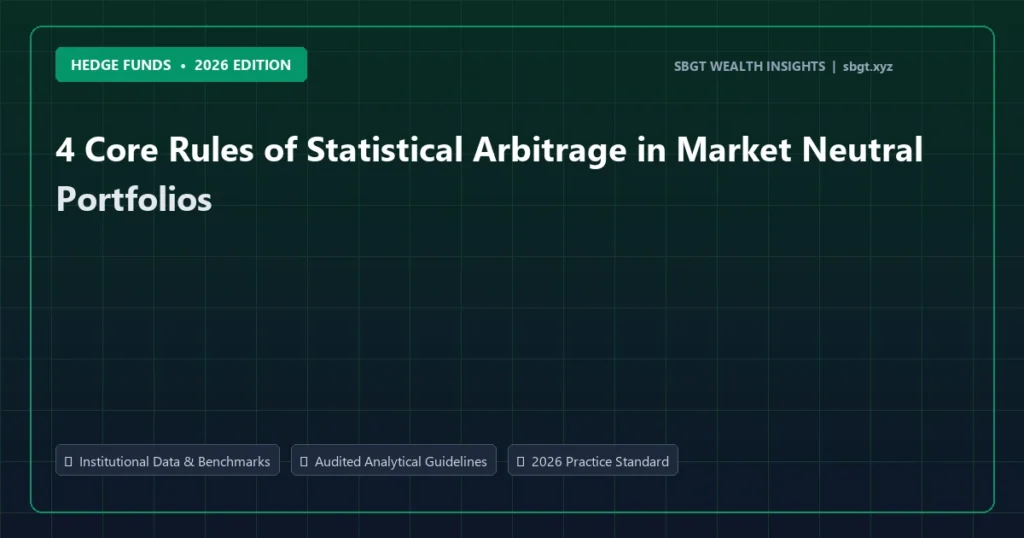 HEDGE FUNDS • 2026 EDITION

SBGT WEALTH INSIGHTS | sbgt.xyz

4 Core Rules of Statistical Arbitrage in Market Neutral Portfolios

Institutional Data & Benchmarks

Audited Analytical Guidelines

2026 Practice Standard